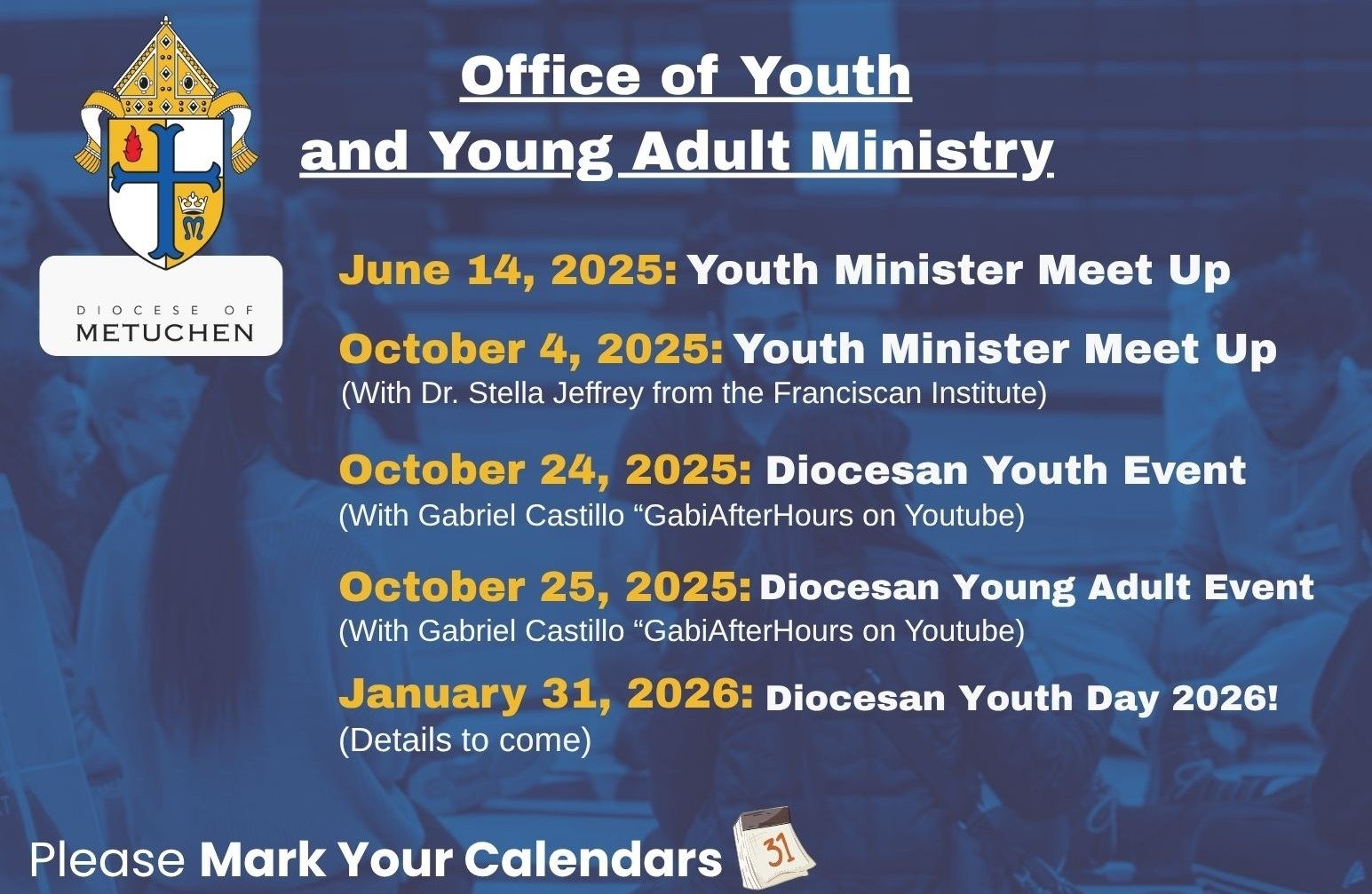 DIOCESE OF METUCHEN

Office of Youth and Young Adult Ministry

June 14, 2025: Youth Minister Meet Up

October 4, 2025: Youth Minister Meet Up
(With Dr. Stella Jeffrey from the Franciscan Institute)

October 24, 2025: Diocesan Youth Event
(With Gabriel Castillo “GabiAfterHours on Youtube)

October 25, 2025: Diocesan Young Adult Event
(With Gabriel Castillo “GabiAfterHours on Youtube)

January 31, 2026: Diocesan Youth Day 2026!
(Details to come)

Please Mark Your Calendars

31